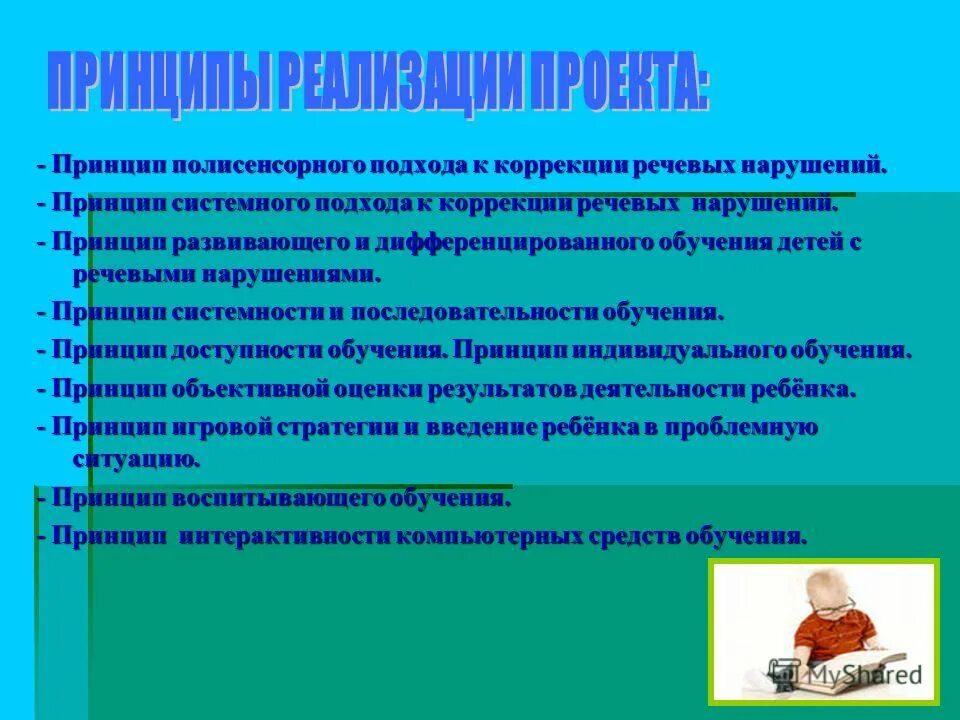 ПРИНЦИПЫ РЕАЛИЗАЦИИ ПРОЕКТА:

- Принцип полисенсорного подхода к коррекции речевых нарушений.

- Принцип системного подхода к коррекции речевых нарушений.

- Принцип развивающего и дифференцированного обучения детей с речевыми нарушениями.

- Принцип системности и последовательности обучения.

- Принцип доступности обучения. Принцип индивидуального обучения.

- Принцип объективной оценки результатов деятельности ребёнка.

- Принцип игровой стратегии и введение ребёнка в проблемную ситуацию.

- Принцип воспитывающего обучения.

- Принцип интерактивности компьютерных средств обучения.

MyShared